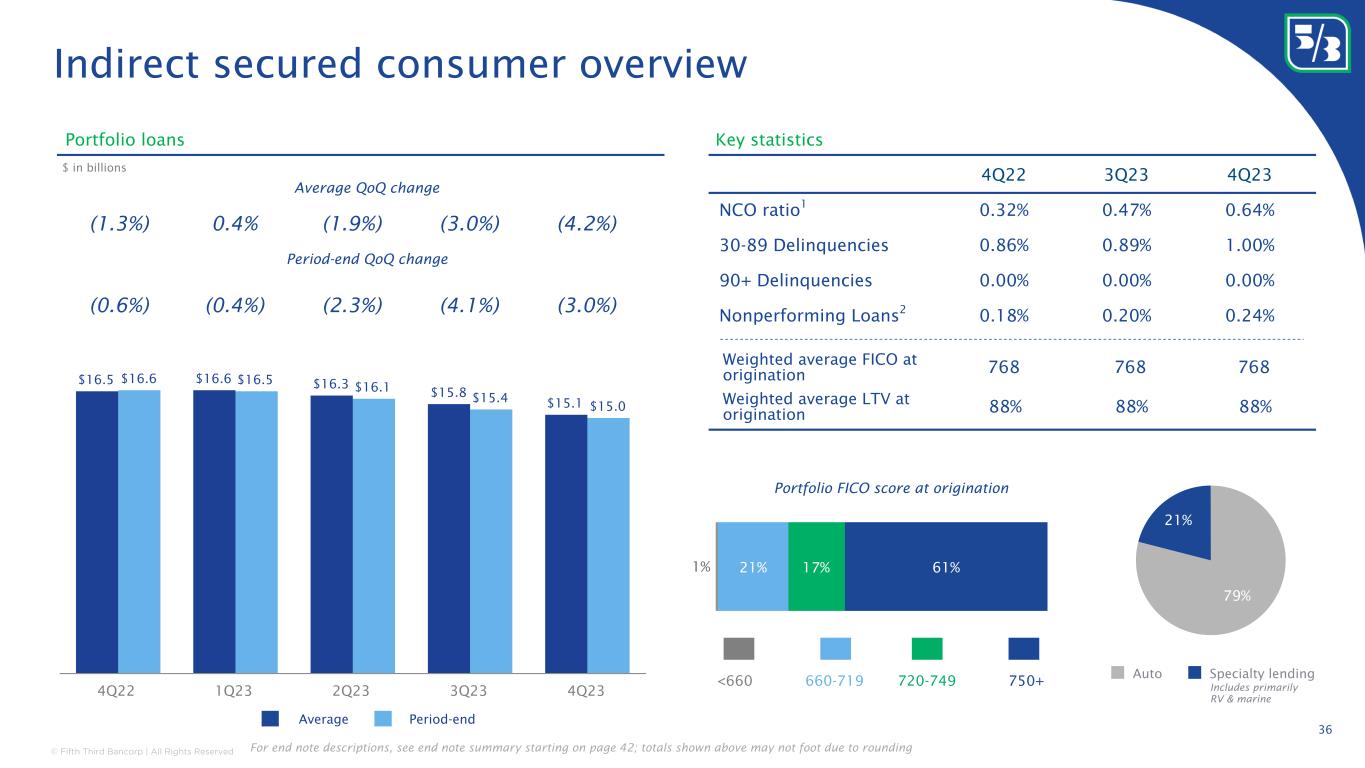 Indirect secured consumer overview

Portfolio loans

$ in billions

Average QoQ change

(1.3%) 0.4% (1.9%) (3.0%) (4.2%)

Period-end QoQ change

(0.6%) (0.4%) (2.3%) (4.1%) (3.0%)

$16.5 $16.6 $16.6 $16.5 $16.3 $16.1 $15.8 $15.4 $15.1 $15.0

4Q22 1Q23 2Q23 3Q23 4Q23

Average Period-end

Key statistics

| | 4Q22 | 3Q23 | 4Q23 |
|---|---|---|---|
| NCO ratio$^1$ | 0.32% | 0.47% | 0.64% |
| 30-89 Delinquencies | 0.86% | 0.89% | 1.00% |
| 90+ Delinquencies | 0.00% | 0.00% | 0.00% |
| Nonperforming Loans$^2$ | 0.18% | 0.20% | 0.24% |
| Weighted average FICO at origination | 768 | 768 | 768 |
| Weighted average LTV at origination | 88% | 88% | 88% |

Portfolio FICO score at origination

1% 21% 17% 61%

<660 660-719 720-749 750+

21%

79%

Auto Specialty lending
Includes primarily RV & marine

36

© Fifth Third Bancorp | All Rights Reserved

For end note descriptions, see end note summary starting on page 42; totals shown above may not foot due to rounding